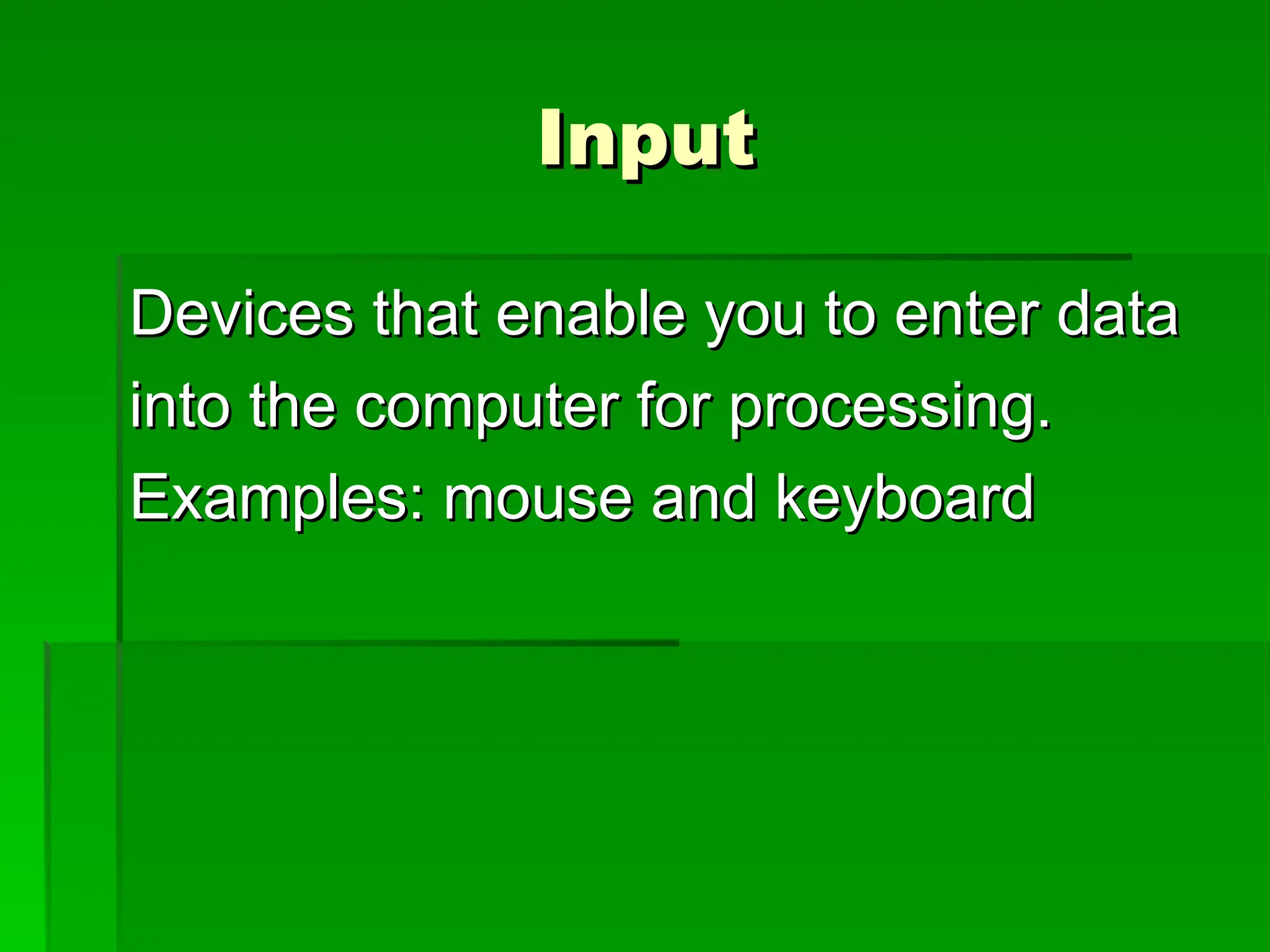 Input

Devices that enable you to enter data into the computer for processing. Examples: mouse and keyboard